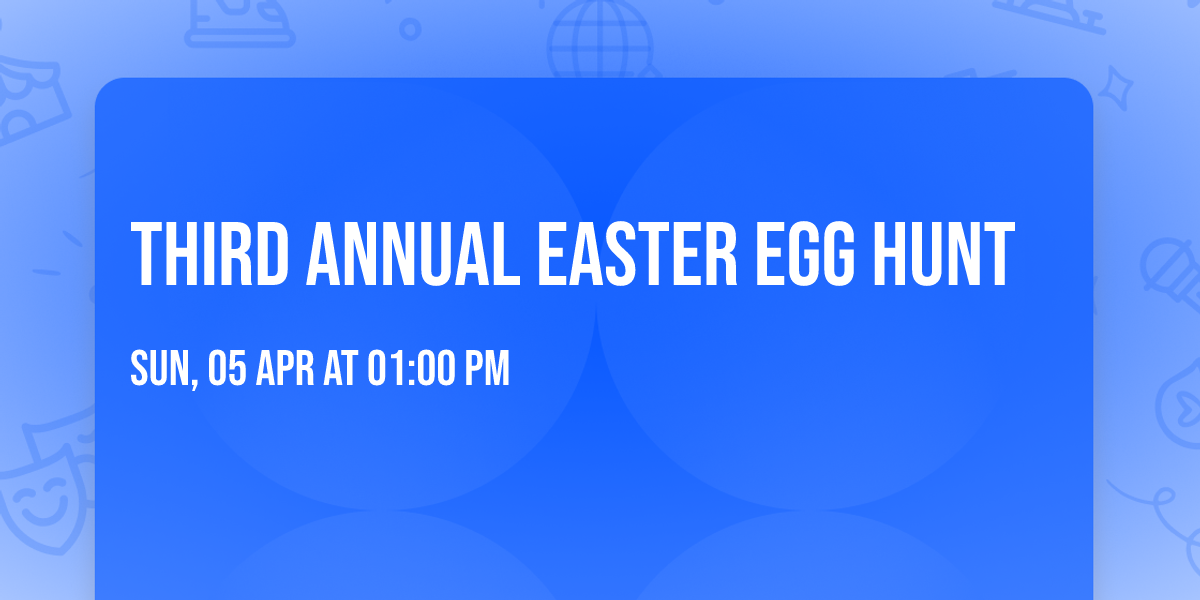 THIRD ANNUAL EASTER EGG HUNT

SUN, 05 APR AT 01:00 PM